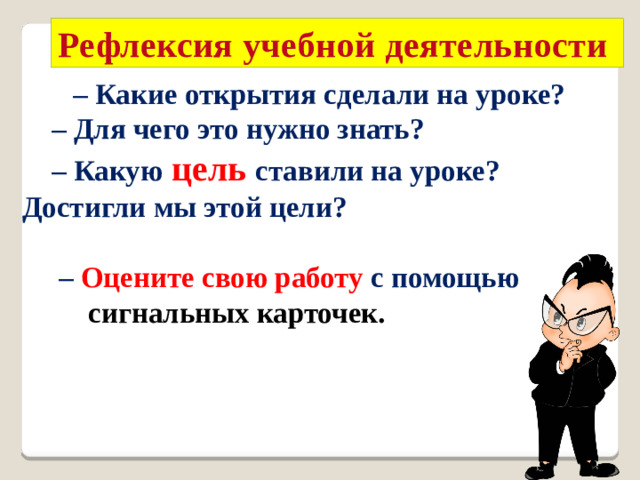 Рефлексия учебной деятельности

– Какие открытия сделали на уроке?

– Для чего это нужно знать?

– Какую цель ставили на уроке? Достигли мы этой цели?

– Оцените свою работу с помощью сигнальных карточек.